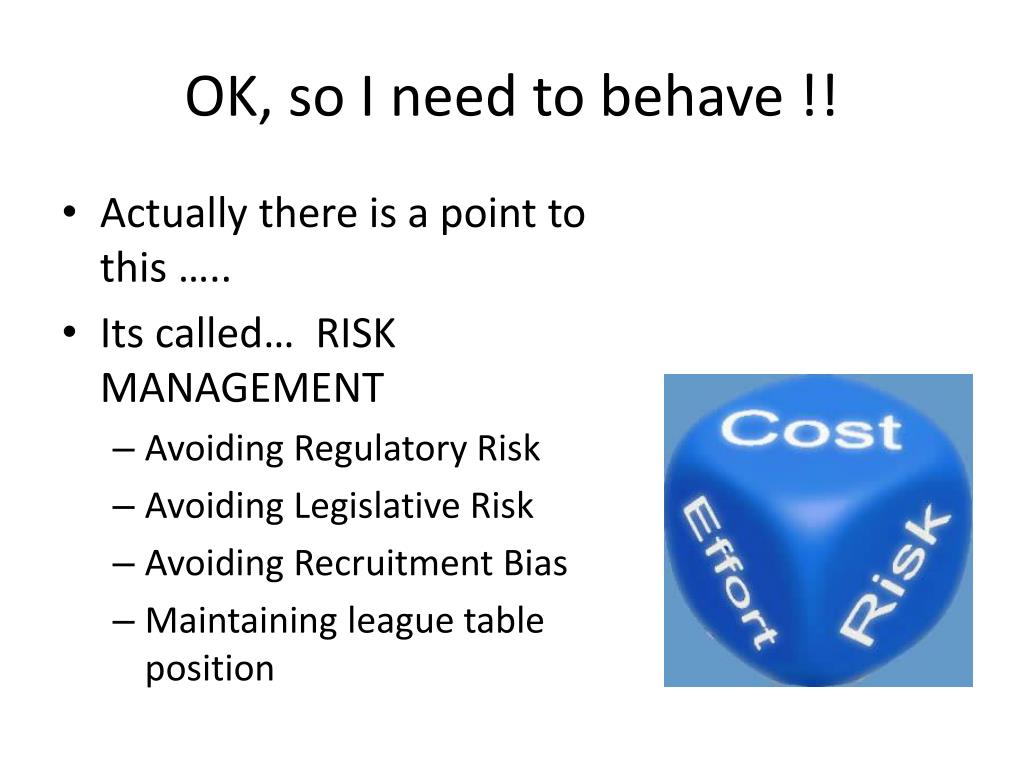 OK, so I need to behave !!

• Actually there is a point to this …..
• Its called… RISK MANAGEMENT
  – Avoiding Regulatory Risk
  – Avoiding Legislative Risk
  – Avoiding Recruitment Bias
  – Maintaining league table position

Cost
Effort
Risk